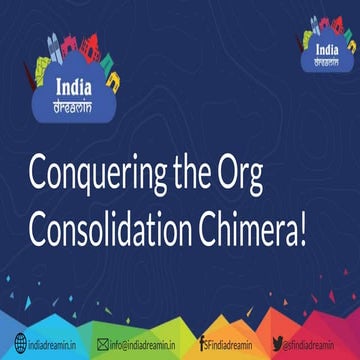 India
dreamin

India
dreamin

Conquering the Org Consolidation Chimera!

indiadreamin.in info@indiadreamin.in SFindiadreamin @sfindiadreamin